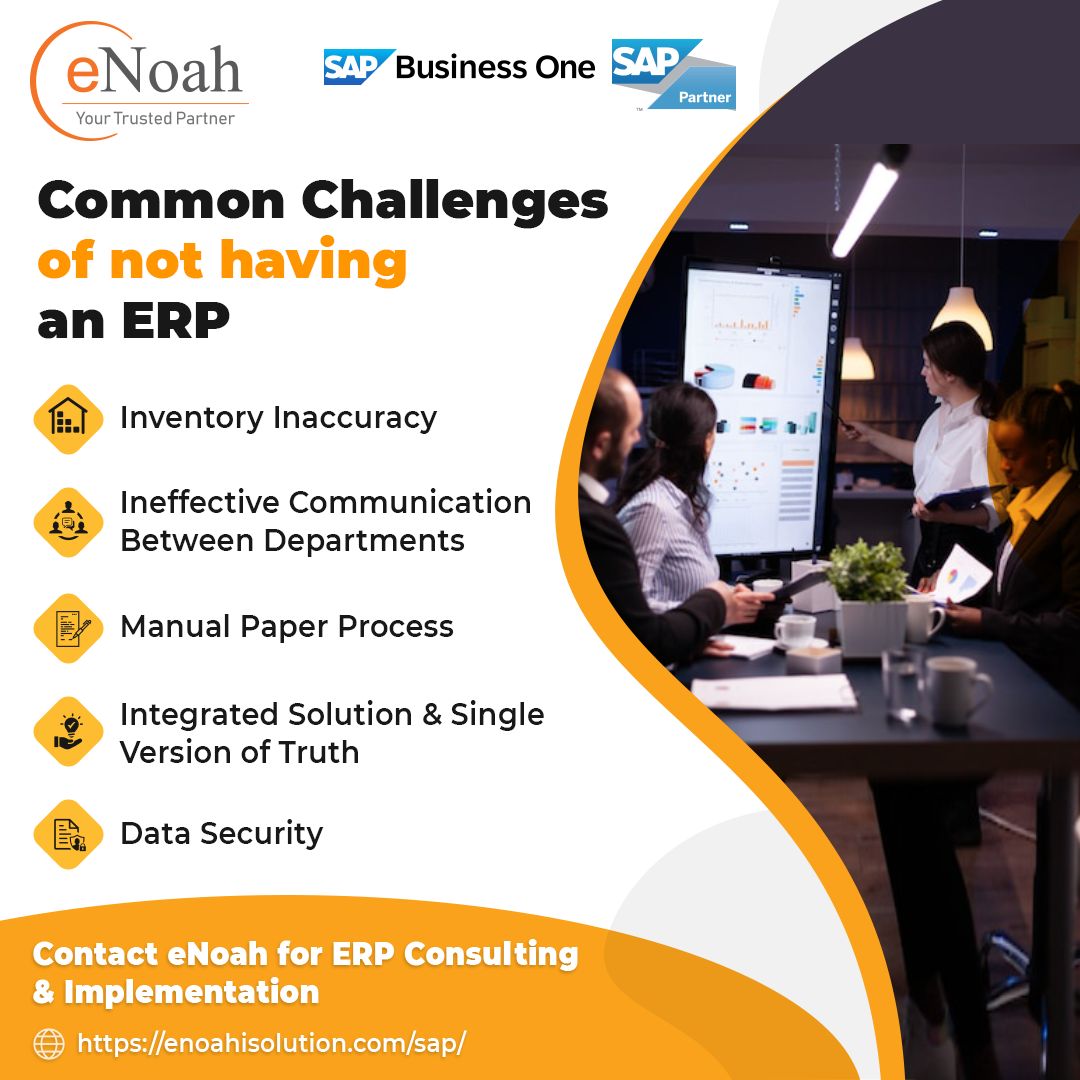 eNoah
Your Trusted Partner

SAP Business One

SAP Partner

Common Challenges of not having an ERP

Inventory Inaccuracy

Ineffective Communication Between Departments

Manual Paper Process

Integrated Solution & Single Version of Truth

Data Security

Contact eNoah for ERP Consulting & Implementation

https://enoahisolution.com/sap/